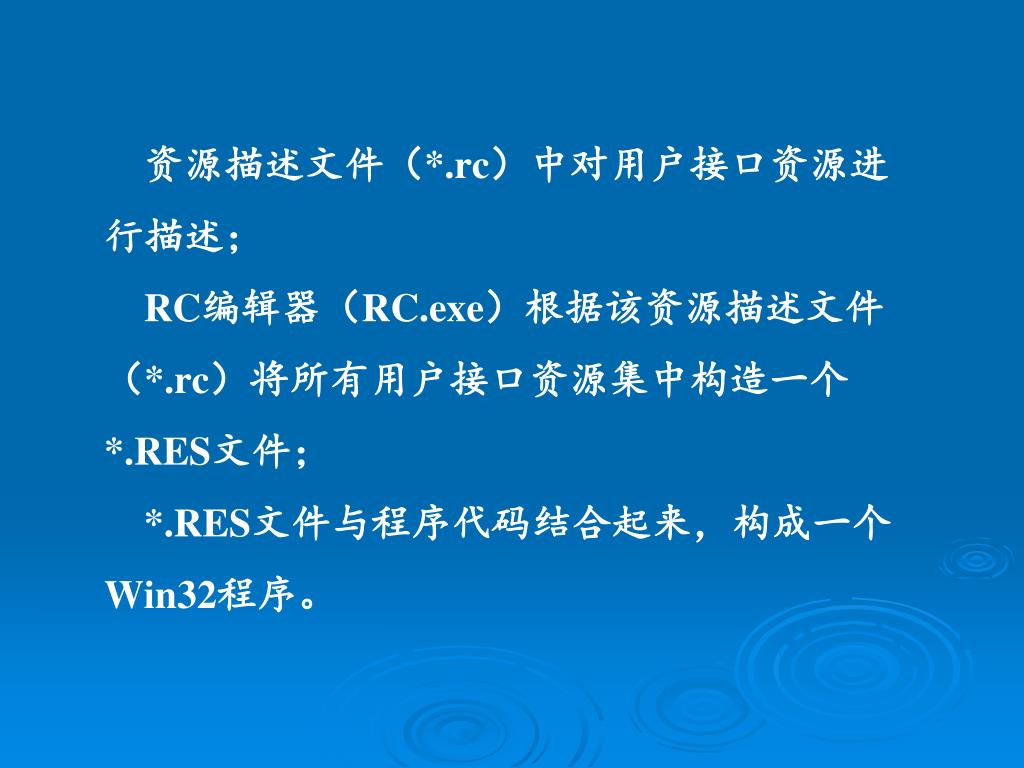 资源描述文件（*.rc）中对用户接口资源进行描述；

RC编辑器（RC.exe）根据该资源描述文件（*.rc）将所有用户接口资源集中构造一个*.RES文件；

*.RES文件与程序代码结合起来，构成一个Win32程序。